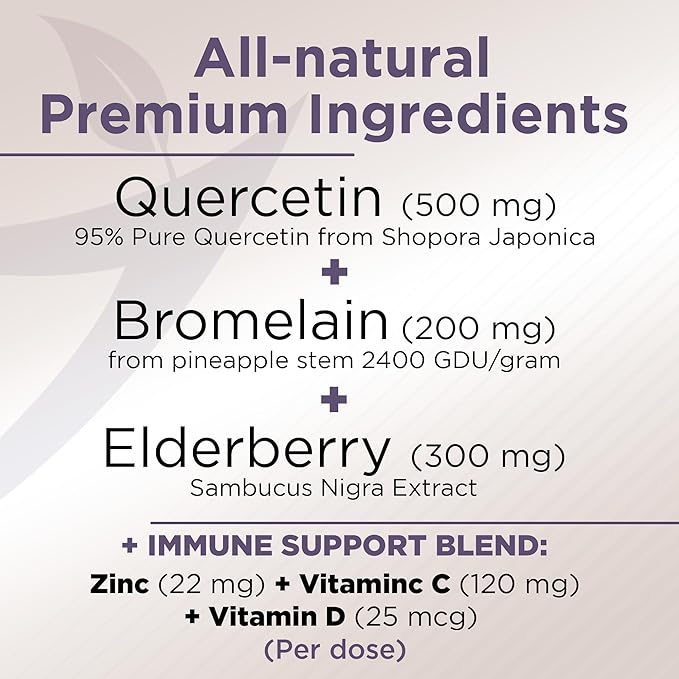 All-natural Premium Ingredients

Quercetin (500 mg)
95% Pure Quercetin from Shopora Japonica

+

Bromelain (200 mg)
from pineapple stem 2400 GDU/gram

+

Elderberry (300 mg)
Sambucus Nigra Extract

+ IMMUNE SUPPORT BLEND:
Zinc (22 mg) + Vitaminc C (120 mg) + Vitamin D (25 mcg)
(Per dose)